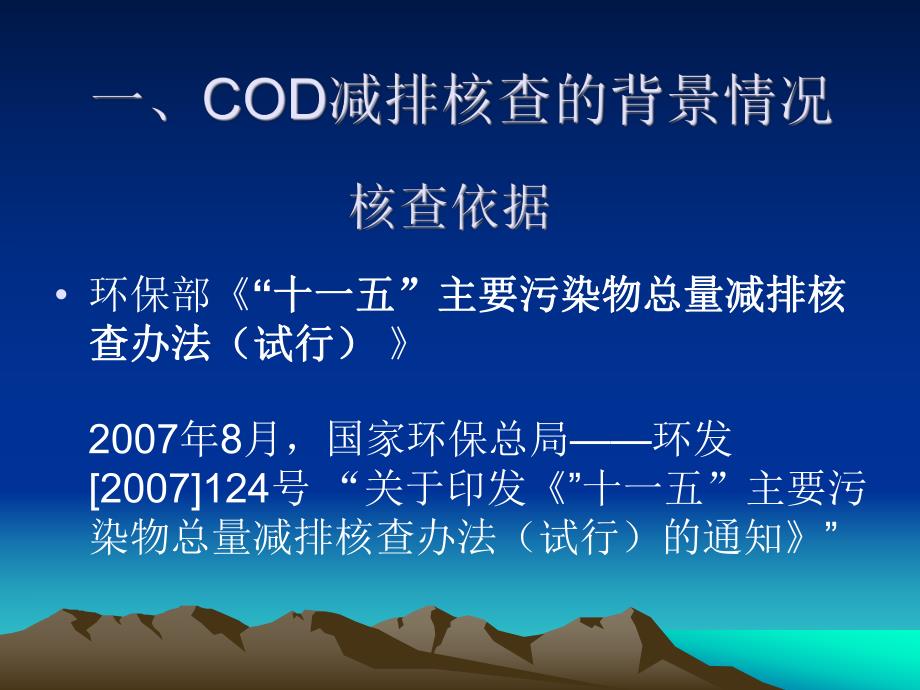 一、COD减排核查的背景情况

核查依据

• 环保部《“十一五”主要污染物总量减排核查办法（试行）》

2007年8月，国家环保总局——环发[2007]124号 “关于印发《”十一五”主要污染物总量减排核查办法（试行）的通知》”